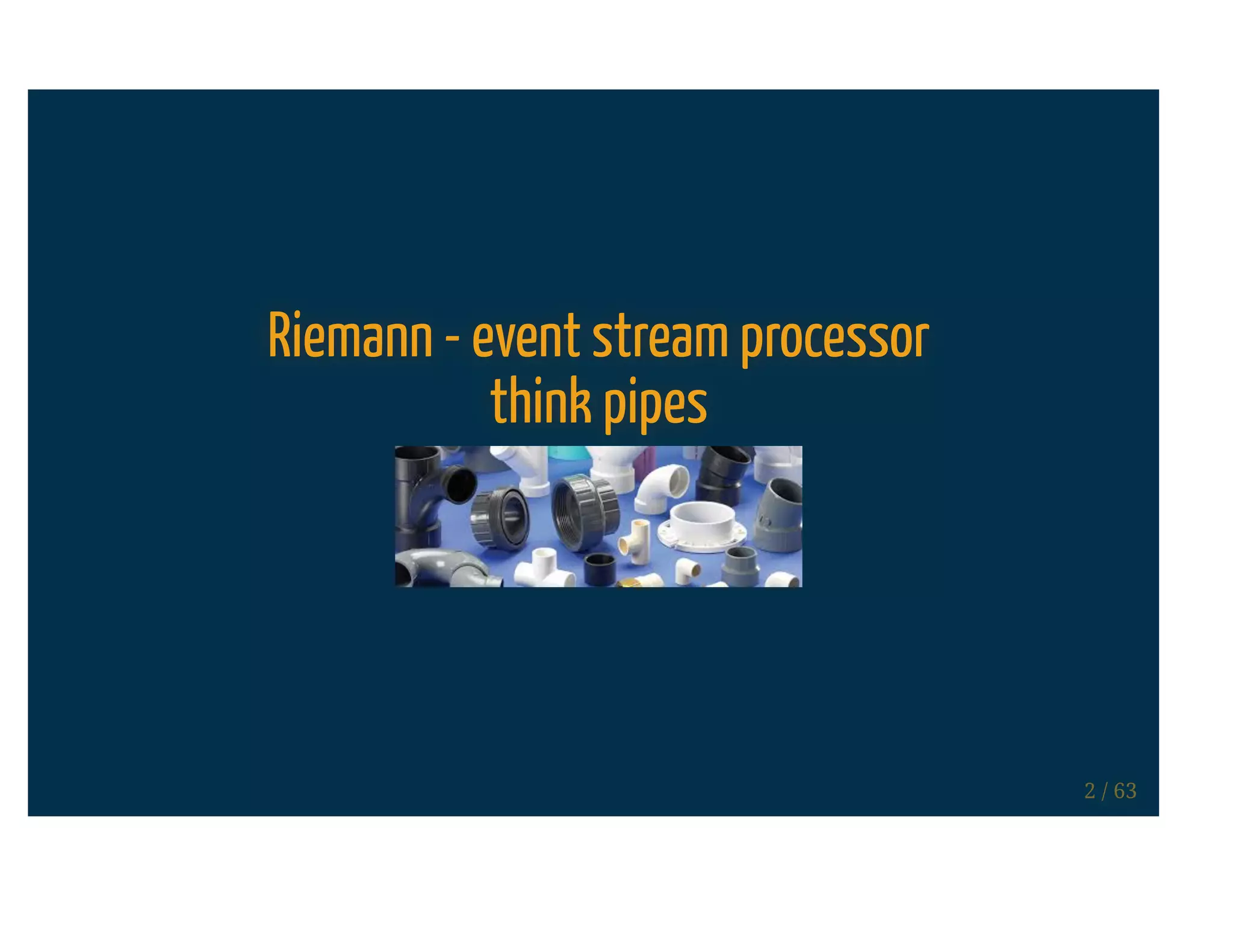 Riemann - event stream processor
think pipes

2 / 63